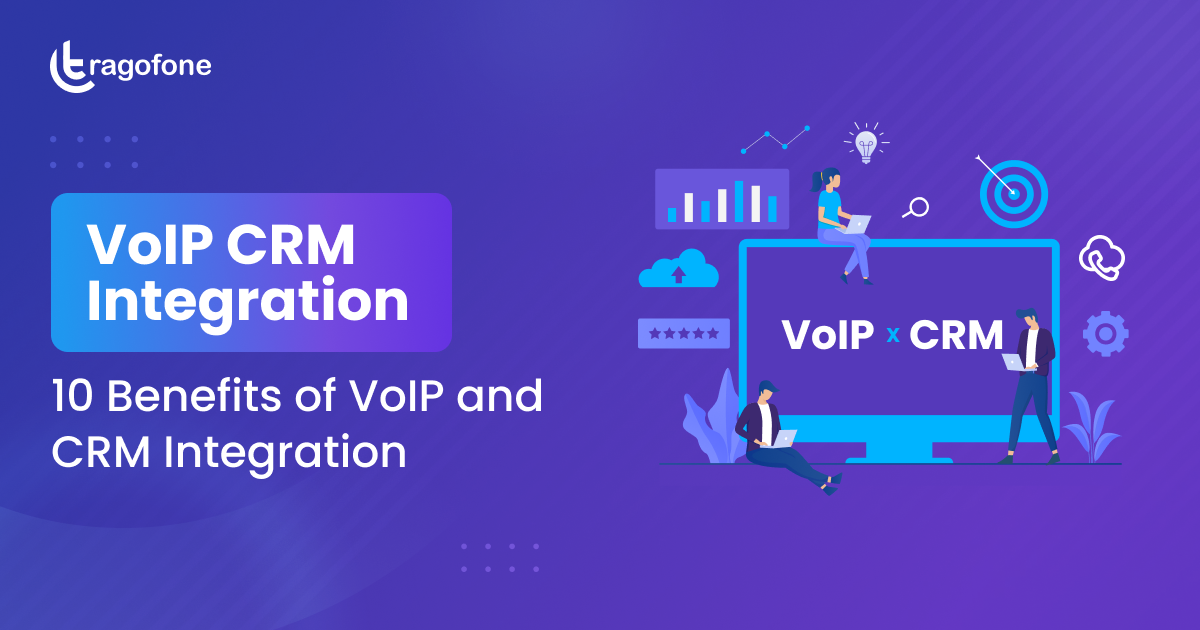 tragofone

VoIP CRM Integration

10 Benefits of VoIP and CRM Integration

VoIP x CRM